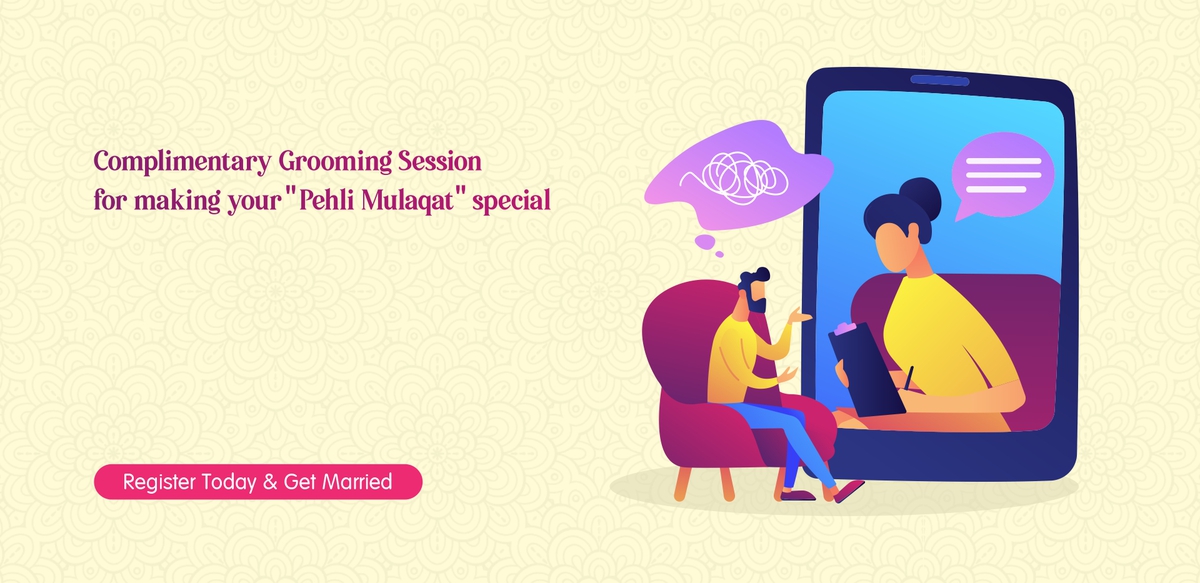 Complimentary Grooming Session for making your "Pehli Mulaqat" special

Register Today & Get Married